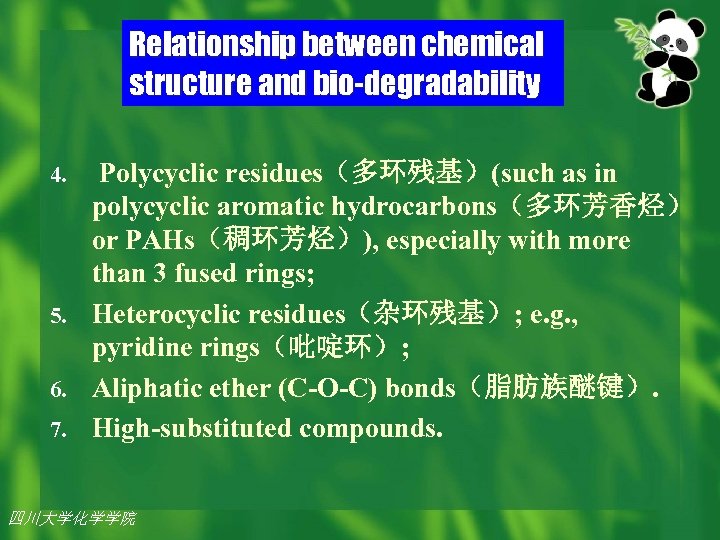 Relationship between chemical structure and bio-degradability

4. Polycyclic residues（多环残基）(such as in polycyclic aromatic hydrocarbons（多环芳香烃）or PAHs（稠环芳烃）), especially with more than 3 fused rings;

5. Heterocyclic residues（杂环残基）; e.g., pyridine rings（吡啶环）;

6. Aliphatic ether (C-O-C) bonds（脂肪族醚键）.

7. High-substituted compounds.

四川大学化学学院